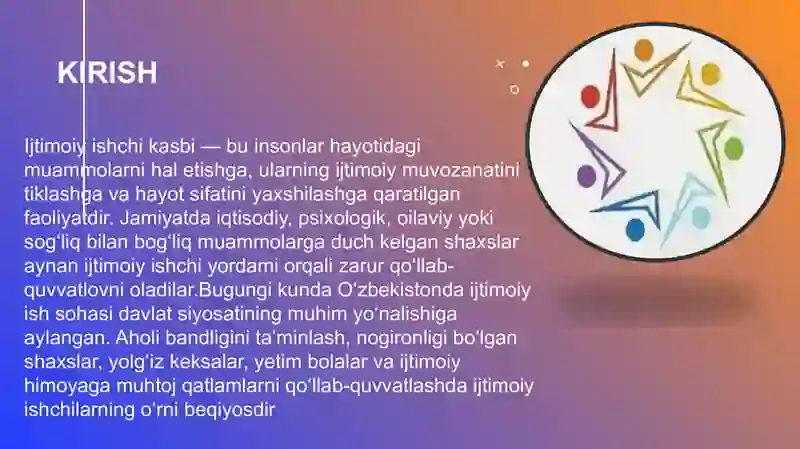 KIRISH

Ijtimoiy ishchi kasbi — bu insonlar hayotidagi muammolarni hal etishga, ularning ijtimoiy muvozanatini tiklashga va hayot sifatini yaxshilashga qaratilgan faoliyatdir. Jamiyatda iqtisodiy, psixologik, oilaviy yoki sogʻliq bilan bogʻliq muammolarga duch kelgan shaxslar aynan ijtimoiy ishchi yordami orqali zarur qoʻllab-quvvatlovni oladilar.Bugungi kunda Oʻzbekistonda ijtimoiy ish sohasi davlat siyosatining muhim yoʻnalishiga aylangan. Aholi bandligini taʼminlash, nogironligi boʻlgan shaxslar, yolgʻiz keksalar, yetim bolalar va ijtimoiy himoyaga muhtoj qatlamlarni qoʻllab-quvvatlashda ijtimoiy ishchilarning oʻrni beqiyosdir